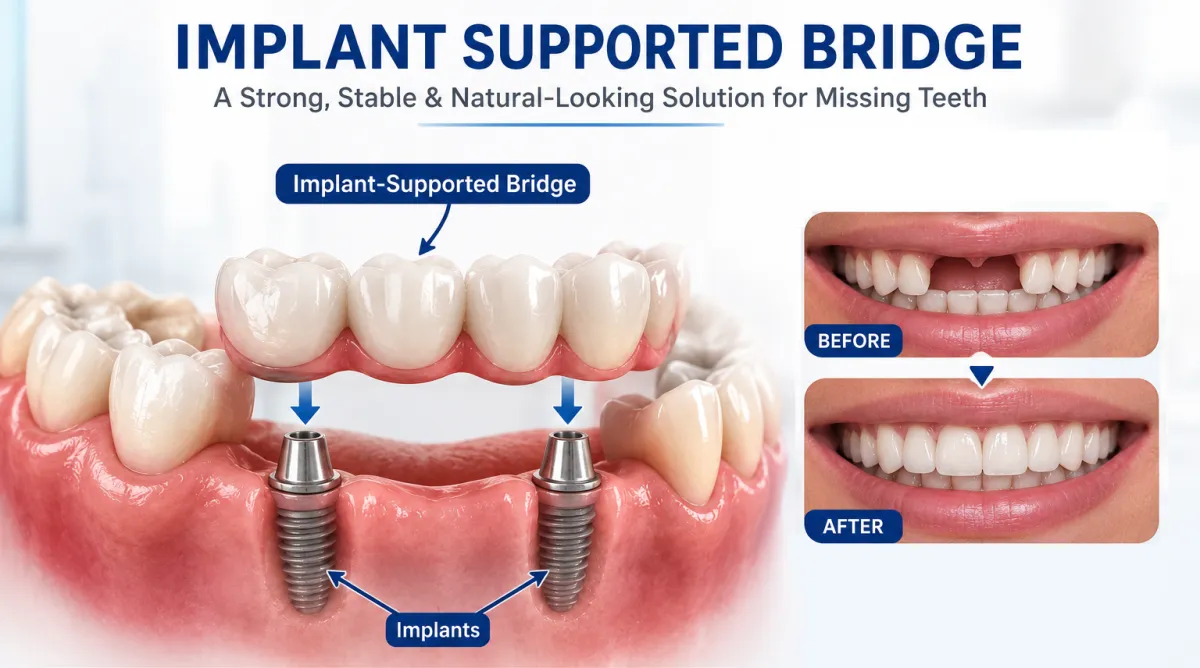 IMPLANT SUPPORTED BRIDGE
A Strong, Stable & Natural-Looking Solution for Missing Teeth

Implant-Supported Bridge

Implants

BEFORE

AFTER